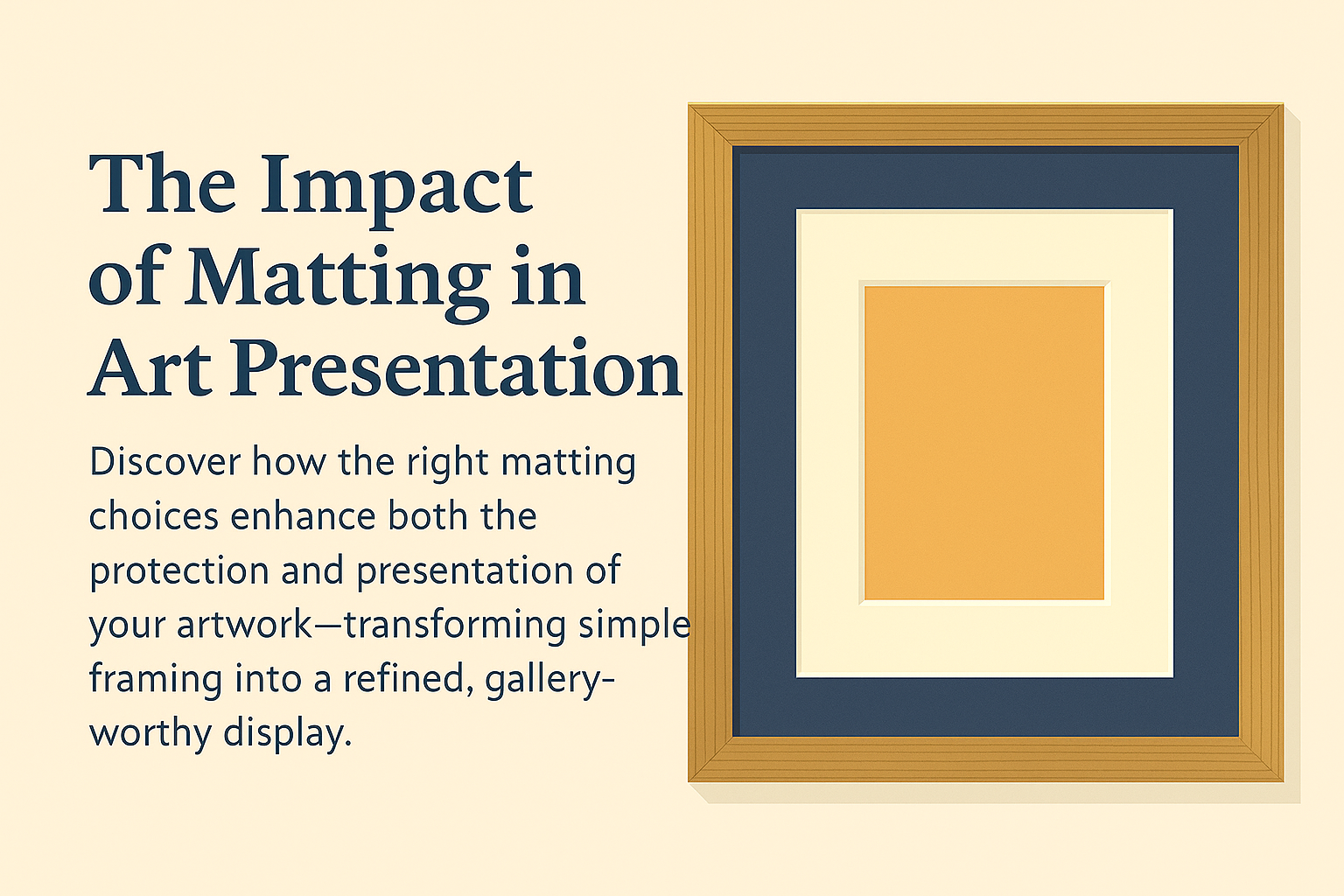 The Impact of Matting in Art Presentation

Discover how the right matting choices enhance both the protection and presentation of your artwork—transforming simple framing into a refined, gallery-worthy display.